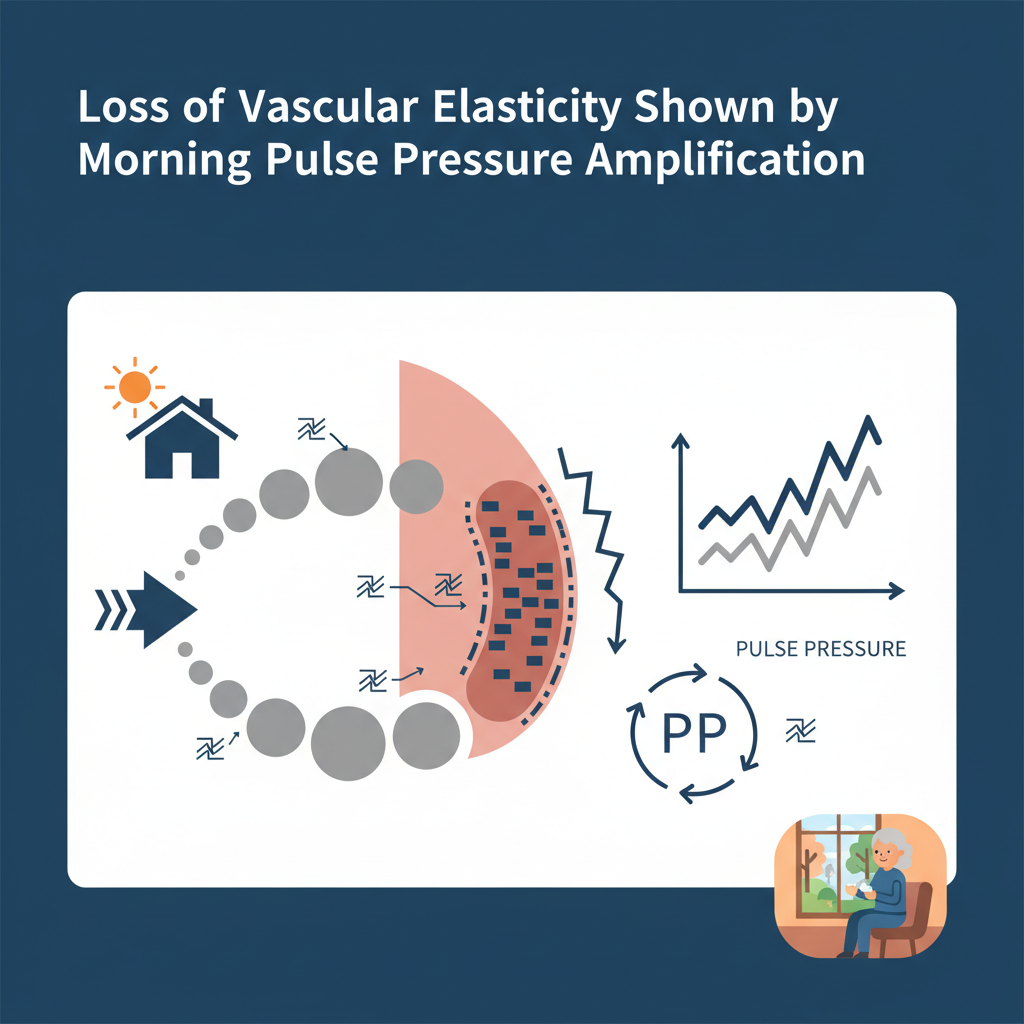 Loss of Vascular Elasticity Shown by Morning Pulse Pressure Amplification

PULSE PRESSURE

PP